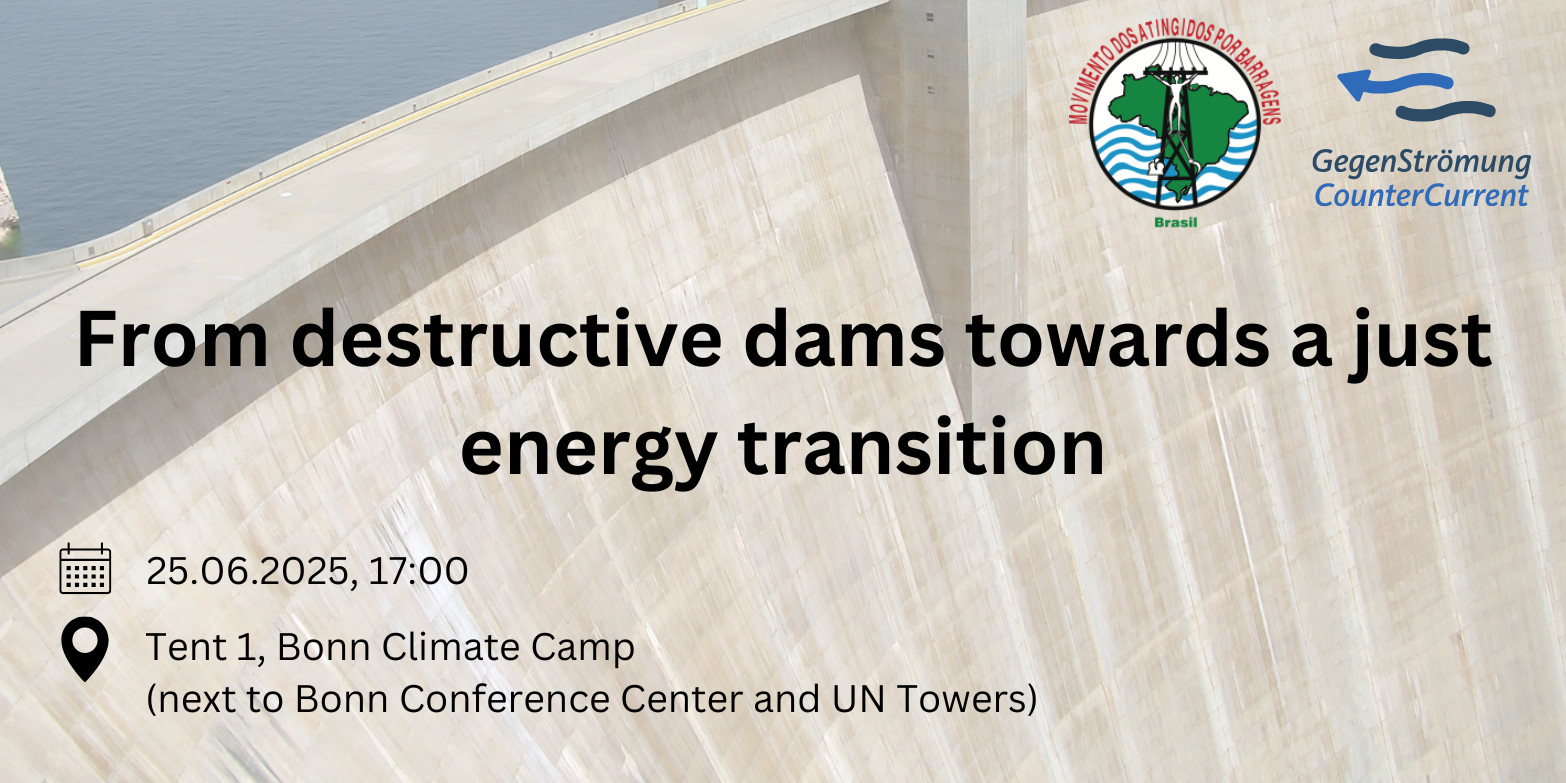 MOVIMENTO DOS ATINGIDOS POR BARRAGENS
Brasil

GegenStrömung
CounterCurrent

From destructive dams towards a just energy transition

25.06.2025, 17:00

Tent 1, Bonn Climate Camp
(next to Bonn Conference Center and UN Towers)